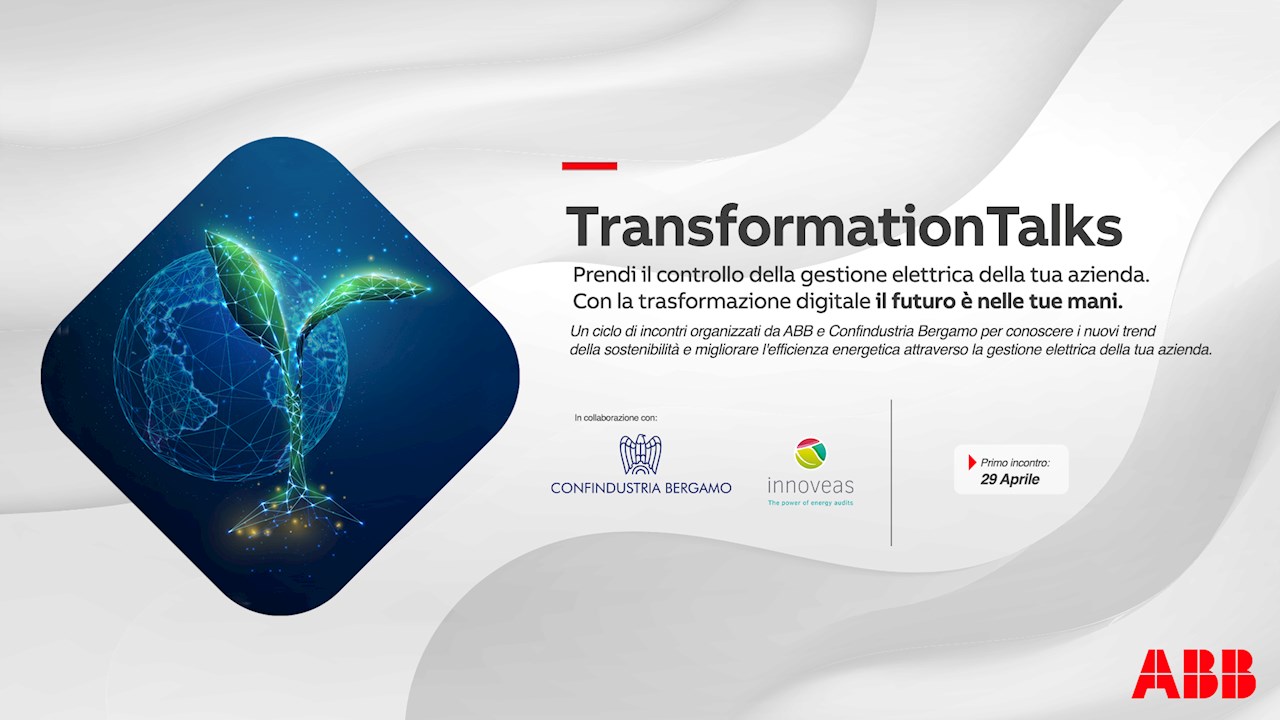 TransformationTalks

Prendi il controllo della gestione elettrica della tua azienda.
Con la trasformazione digitale il futuro è nelle tue mani.

Un ciclo di incontri organizzati da ABB e Confindustria Bergamo per conoscere i nuovi trend della sostenibilità e migliorare l'efficienza energetica attraverso la gestione elettrica della tua azienda.

In collaborazione con:

CONFINDUSTRIA BERGAMO

innoveas
The power of energy audits

Primo incontro:
29 Aprile

ABB